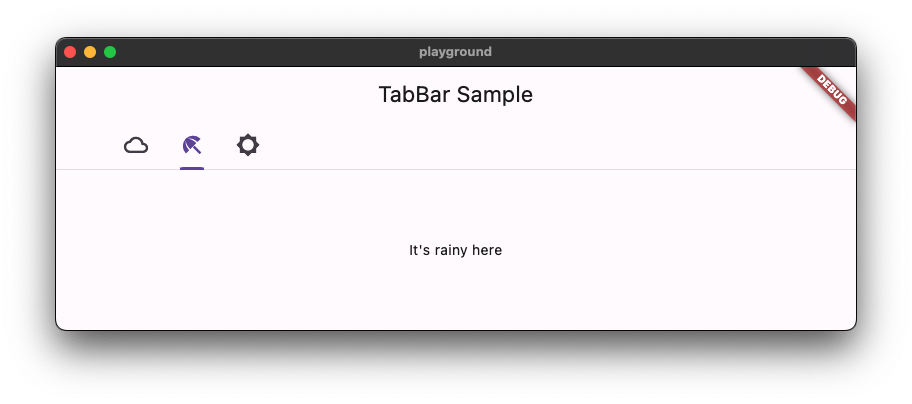 playground

DEBUG

TabBar Sample

It's rainy here